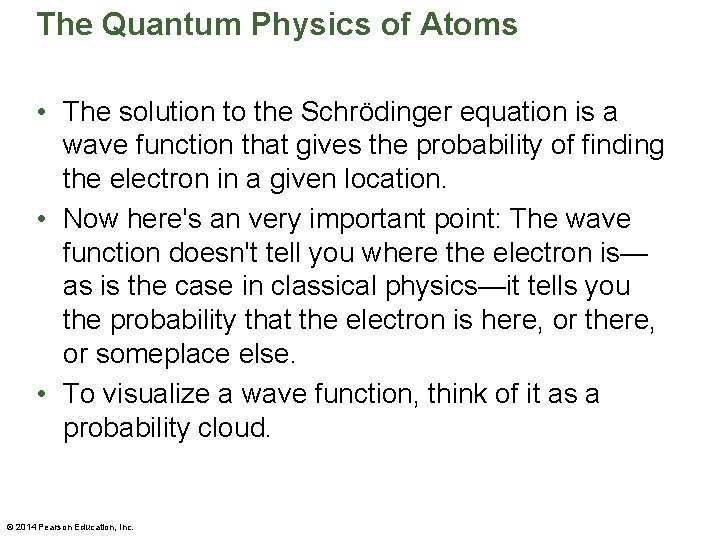 The Quantum Physics of Atoms

• The solution to the Schrödinger equation is a wave function that gives the probability of finding the electron in a given location.

• Now here's an very important point: The wave function doesn't tell you where the electron is—as is the case in classical physics—it tells you the probability that the electron is here, or there, or someplace else.

• To visualize a wave function, think of it as a probability cloud.

© 2014 Pearson Education, Inc.